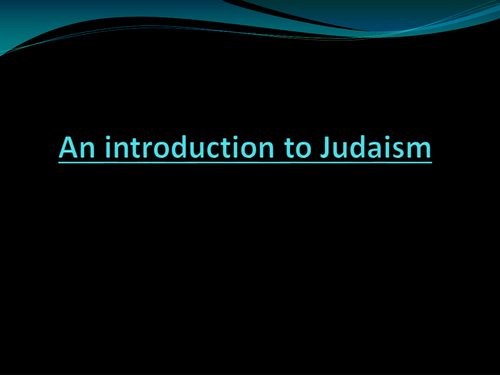 An introduction to Judaism